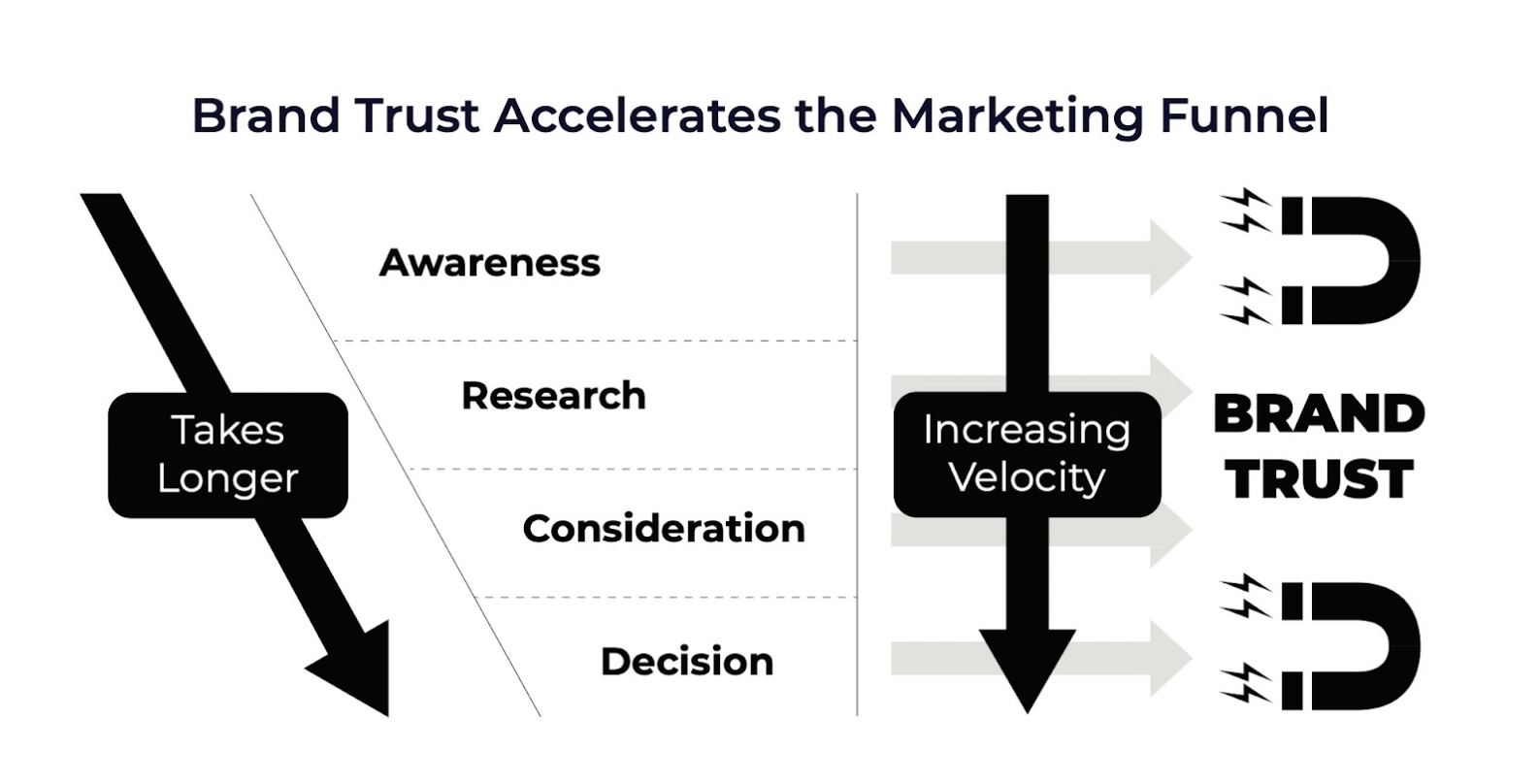 Brand Trust Accelerates the Marketing Funnel

Takes Longer

Awareness

Research

Consideration

Decision

Increasing Velocity

BRAND TRUST